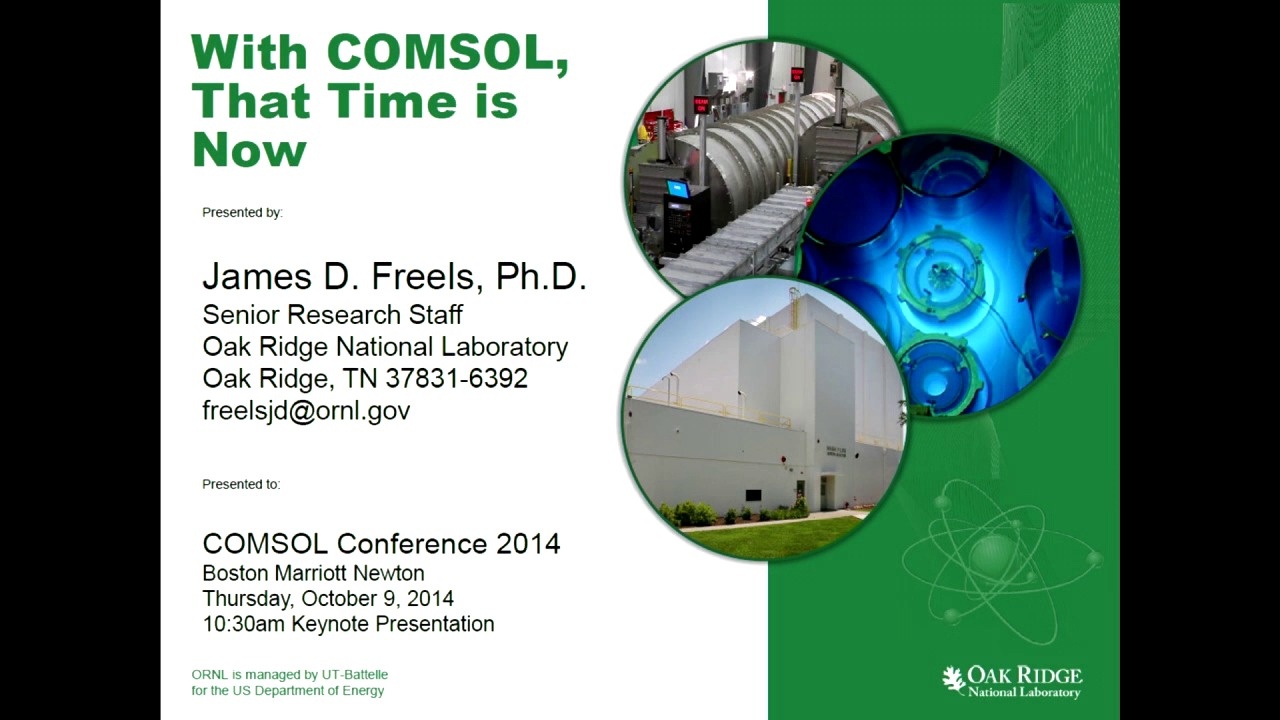 With COMSOL, That Time is Now

Presented by:

James D. Freels, Ph.D.
Senior Research Staff
Oak Ridge National Laboratory
Oak Ridge, TN 37831-6392
freelsjd@ornl.gov

Presented to:

COMSOL Conference 2014
Boston Marriott Newton
Thursday, October 9, 2014
10:30am Keynote Presentation

ORNL is managed by UT-Battelle for the US Department of Energy

OAK RIDGE
National Laboratory